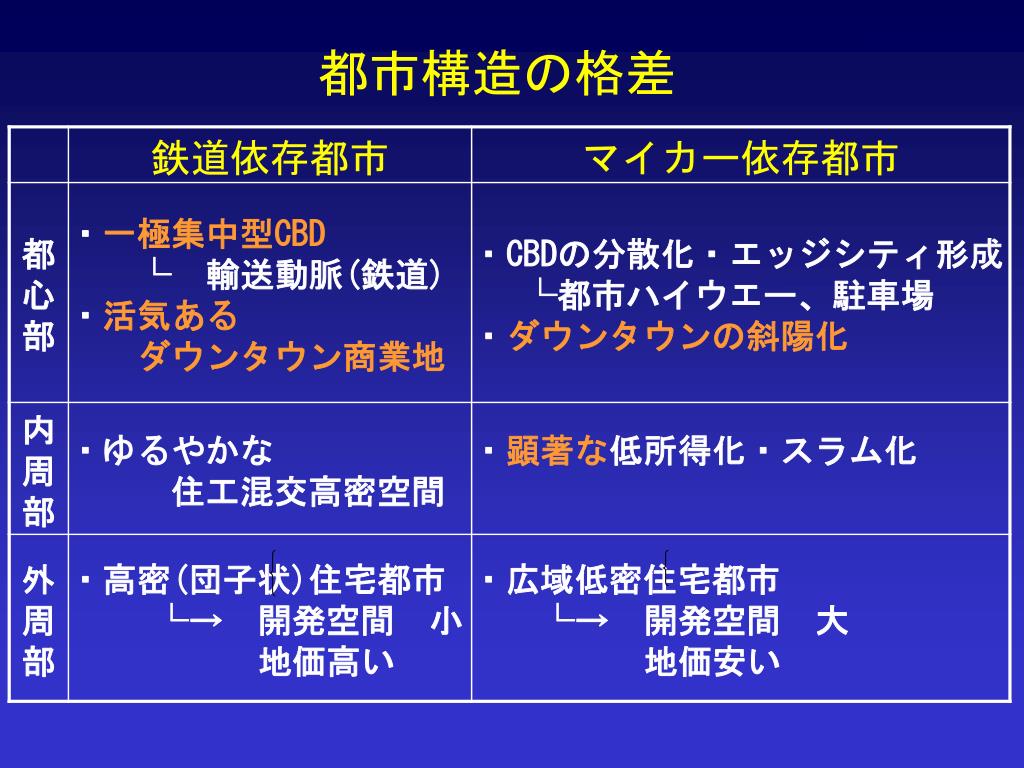 都市構造の格差

|  | 鉄道依存都市 | マイカー依存都市 |
|---|---|---|
| 都心部 | ・一極集中型CBD └ 輸送動脈(鉄道) ・活気ある ダウンタウン商業地 | ・CBDの分散化・エッジシティ形成 └都市ハイウエー、駐車場 ・ダウンタウンの斜陽化 |
| 内周部 | ・ゆるやかな 住工混交高密空間 | ・顕著な低所得化・スラム化 |
| 外周部 | ・高密(団子状)住宅都市 └→ 開発空間 小 地価高い | ・広域低密住宅都市 └→ 開発空間 大 地価安い |